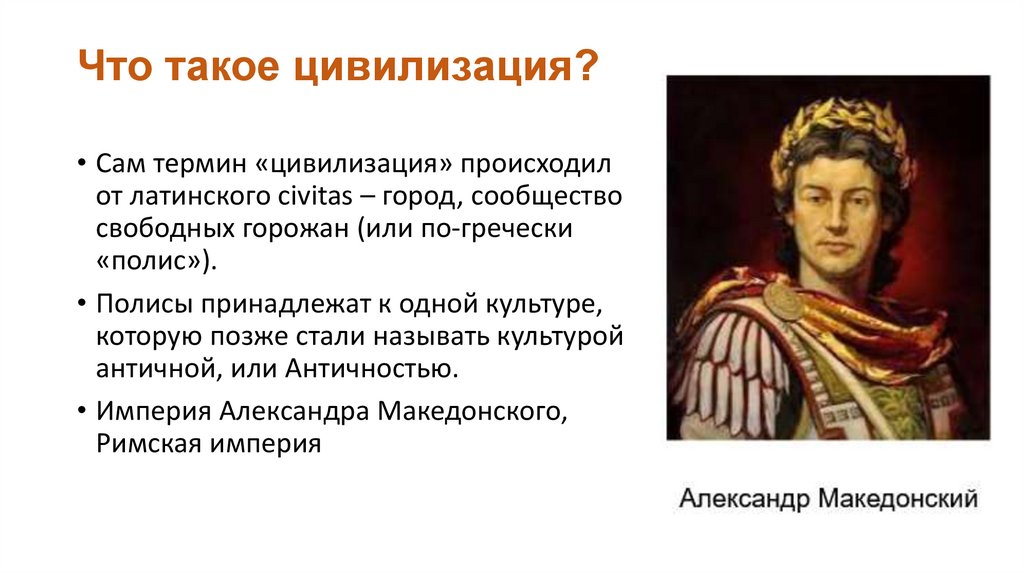 Что такое цивилизация?

• Сам термин «цивилизация» происходил от латинского civitas – город, сообщество свободных горожан (или по-гречески «полис»).

• Полисы принадлежат к одной культуре, которую позже стали называть культурой античной, или Античностью.

• Империя Александра Македонского, Римская империя

Александр Македонский